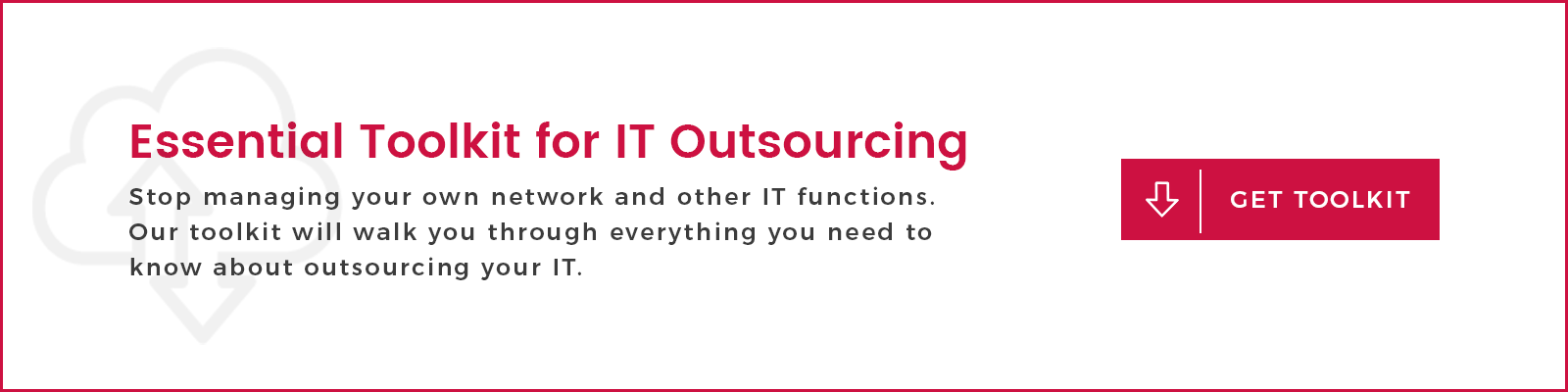 Essential Toolkit for IT Outsourcing

Stop managing your own network and other IT functions. Our toolkit will walk you through everything you need to know about outsourcing your IT.

GET TOOLKIT